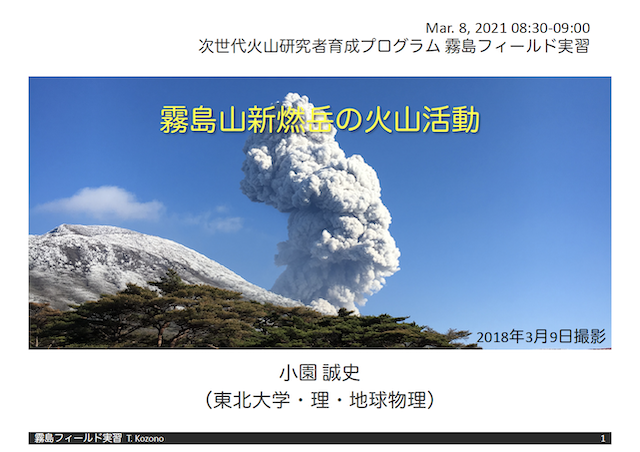 Mar. 8, 2021 08:30-09:00
次世代火山研究者育成プログラム 霧島フィールド実習

霧島山新燃岳の火山活動

2018年3月9日撮影

小園 誠史
（東北大学・理・地球物理）

霧島フィールド実習 T. Kozono

1